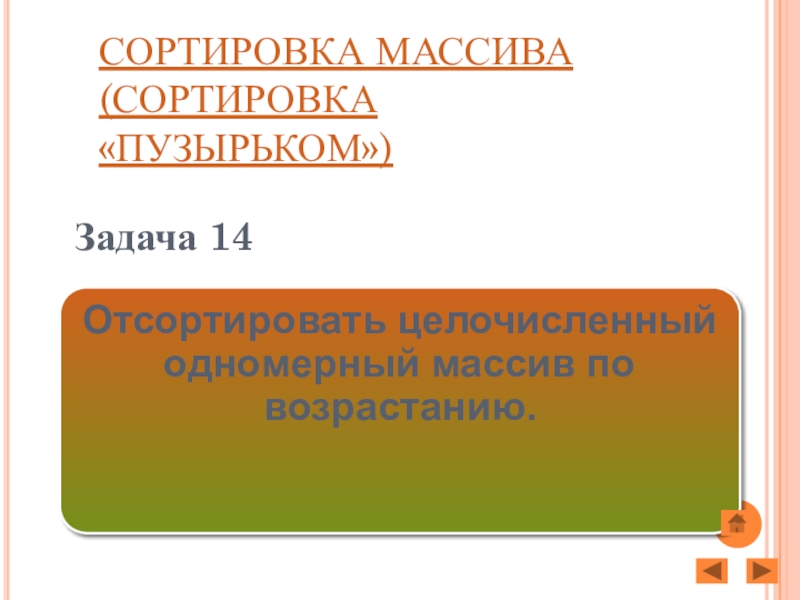 СОРТИРОВКА МАССИВА (СОРТИРОВКА «ПУЗЫРЬКОМ»)

Задача 14

Отсортировать целочисленный одномерный массив по возрастанию.